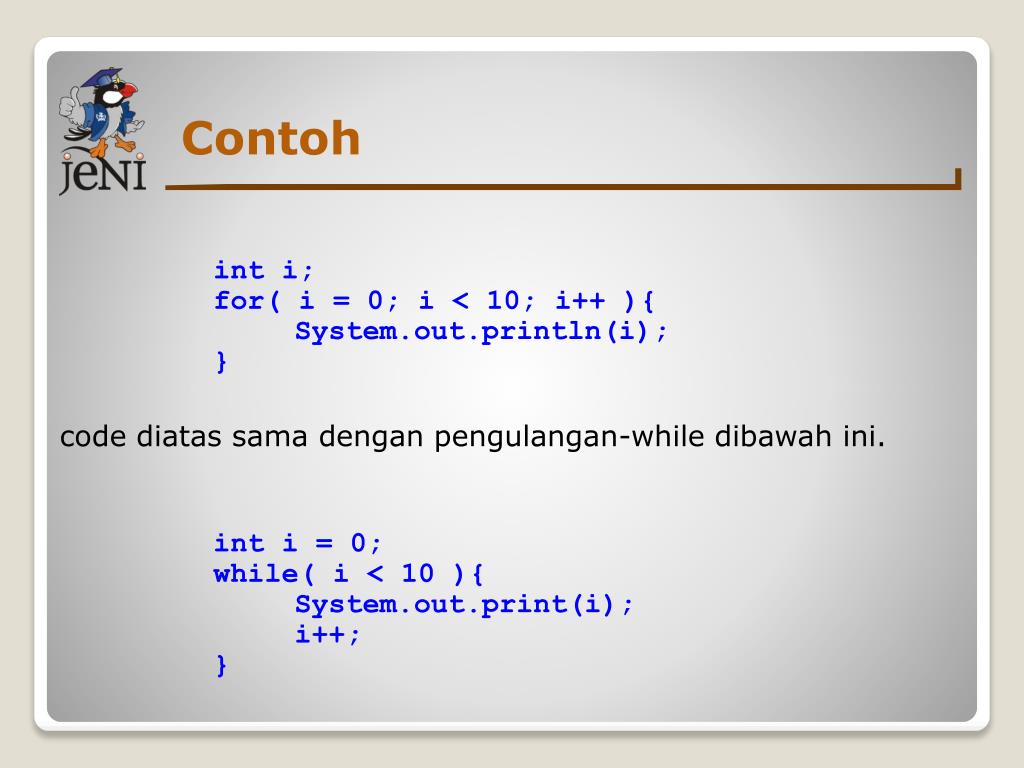 jeNI

Contoh

int i;
for( i = 0; i < 10; i++ ){
System.out.println(i);
}

code diatas sama dengan pengulangan-while dibawah ini.

int i = 0;
while( i < 10 ){
System.out.print(i);
i++;
}